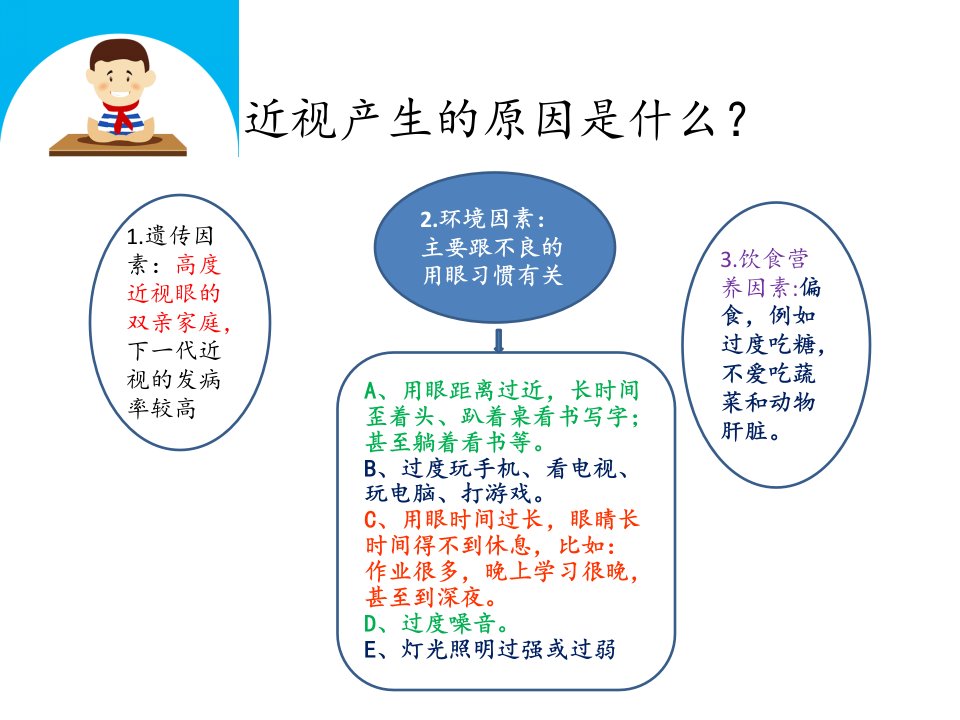 近视产生的原因是什么？

1.遗传因素：高度近视眼的双亲家庭，下一代近视的发病率较高

2.环境因素：主要跟不良的用眼习惯有关

A、用眼距离过近，长时间歪着头、趴着桌看书写字；甚至躺着看书等。
B、过度玩手机、看电视、玩电脑、打游戏。
C、用眼时间过长，眼睛长时间得不到休息，比如：作业很多，晚上学习很晚，甚至到深夜。
D、过度噪音。
E、灯光照明过强或过弱

3.饮食营养因素:偏食，例如过度吃糖，不爱吃蔬菜和动物肝脏。